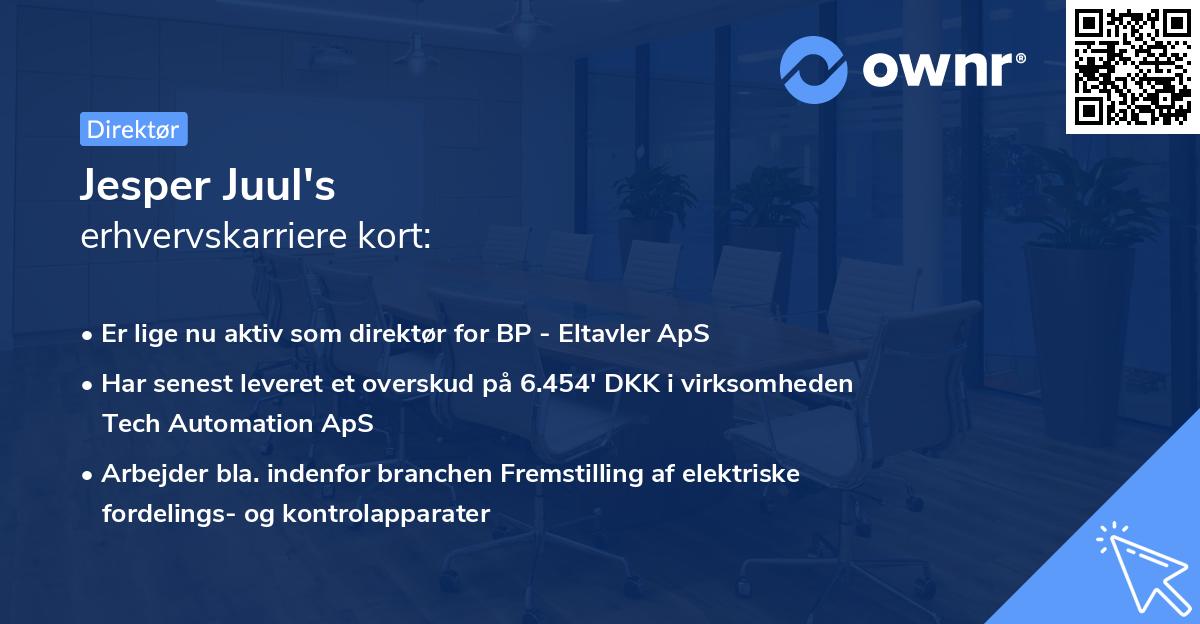 ownr®

Direktør

Jesper Juul's
erhvervskarriere kort:

• Er lige nu aktiv som direktør for BP - Eltavler ApS
• Har senest leveret et overskud på 6.454' DKK i virksomheden Tech Automation ApS
• Arbejder bla. indenfor branchen Fremstilling af elektriske fordelings- og kontrolapparater